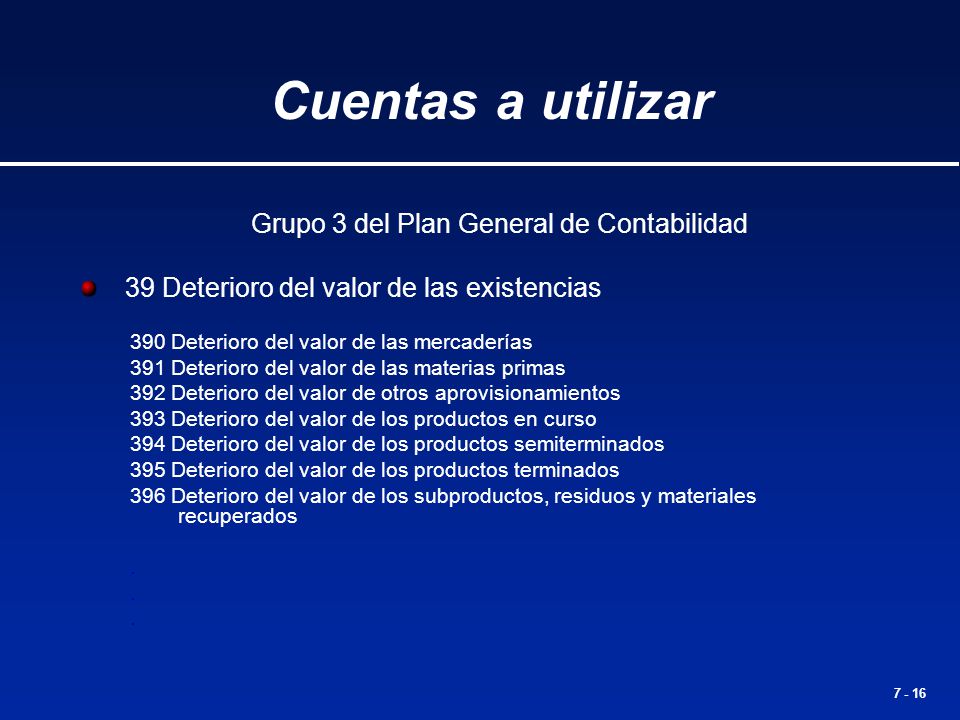 Cuentas a utilizar

Grupo 3 del Plan General de Contabilidad

39 Deterioro del valor de las existencias

390 Deterioro del valor de las mercaderías
391 Deterioro del valor de las materias primas
392 Deterioro del valor de otros aprovisionamientos
393 Deterioro del valor de los productos en curso
394 Deterioro del valor de los productos semiterminados
395 Deterioro del valor de los productos terminados
396 Deterioro del valor de los subproductos, residuos y materiales recuperados

7 - 16